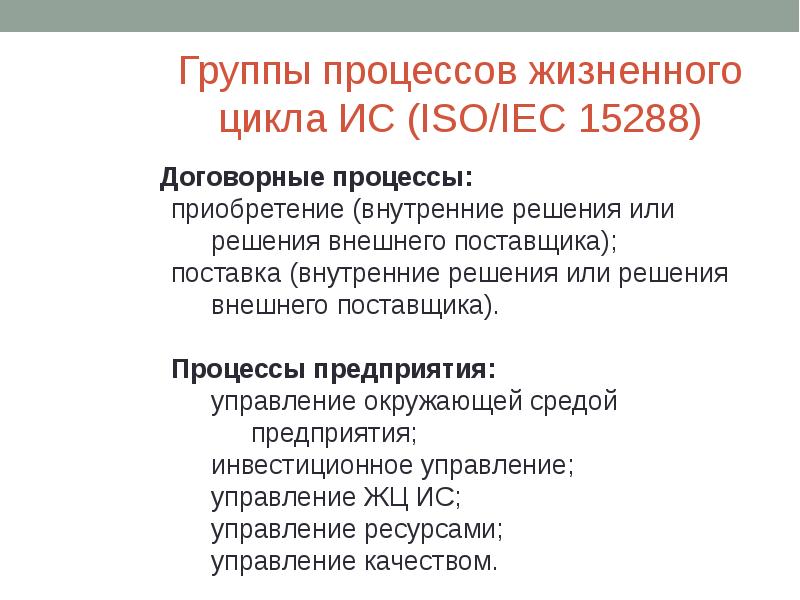 Группы процессов жизненного цикла ИС (ISO/IEC 15288)

Договорные процессы:
приобретение (внутренние решения или решения внешнего поставщика);
поставка (внутренние решения или решения внешнего поставщика).

Процессы предприятия:
управление окружающей средой предприятия;
инвестиционное управление;
управление ЖЦ ИС;
управление ресурсами;
управление качеством.